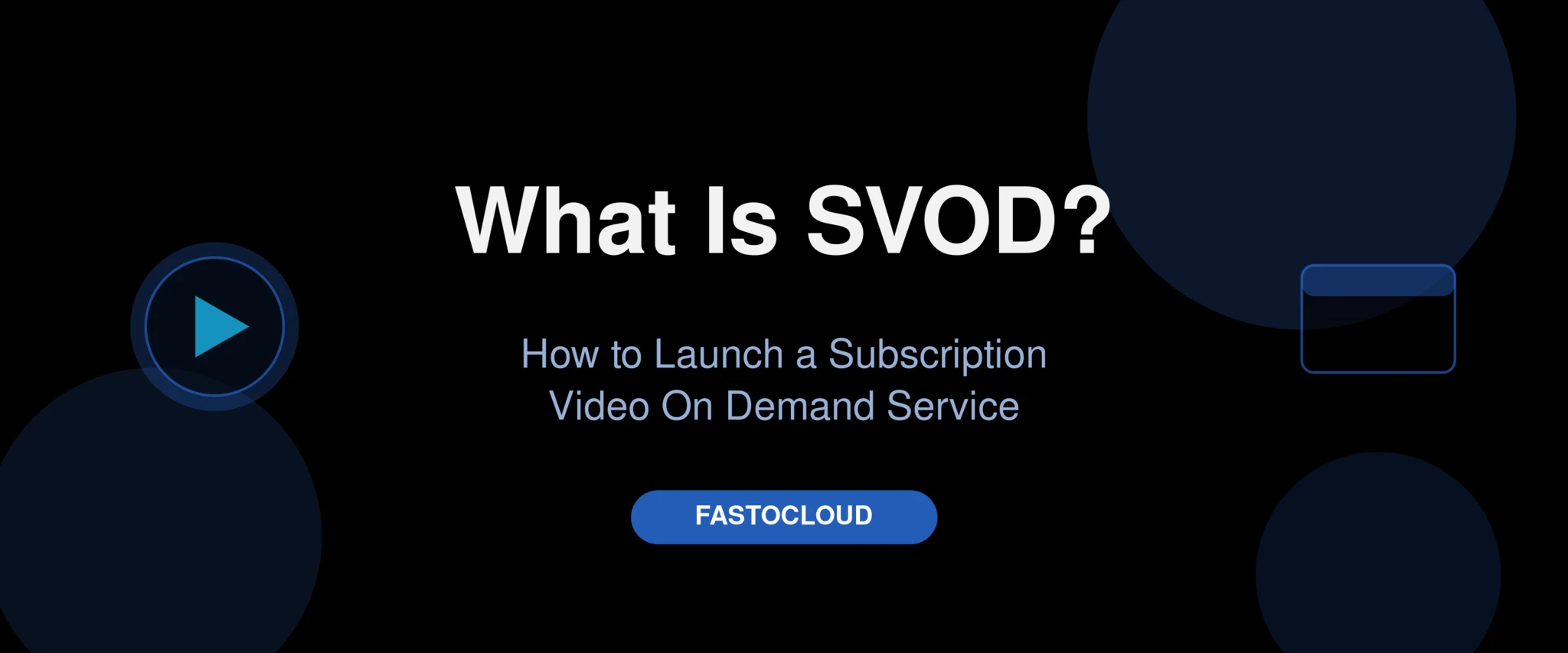 What Is SVOD?

How to Launch a Subscription Video On Demand Service

FASTOCLOUD